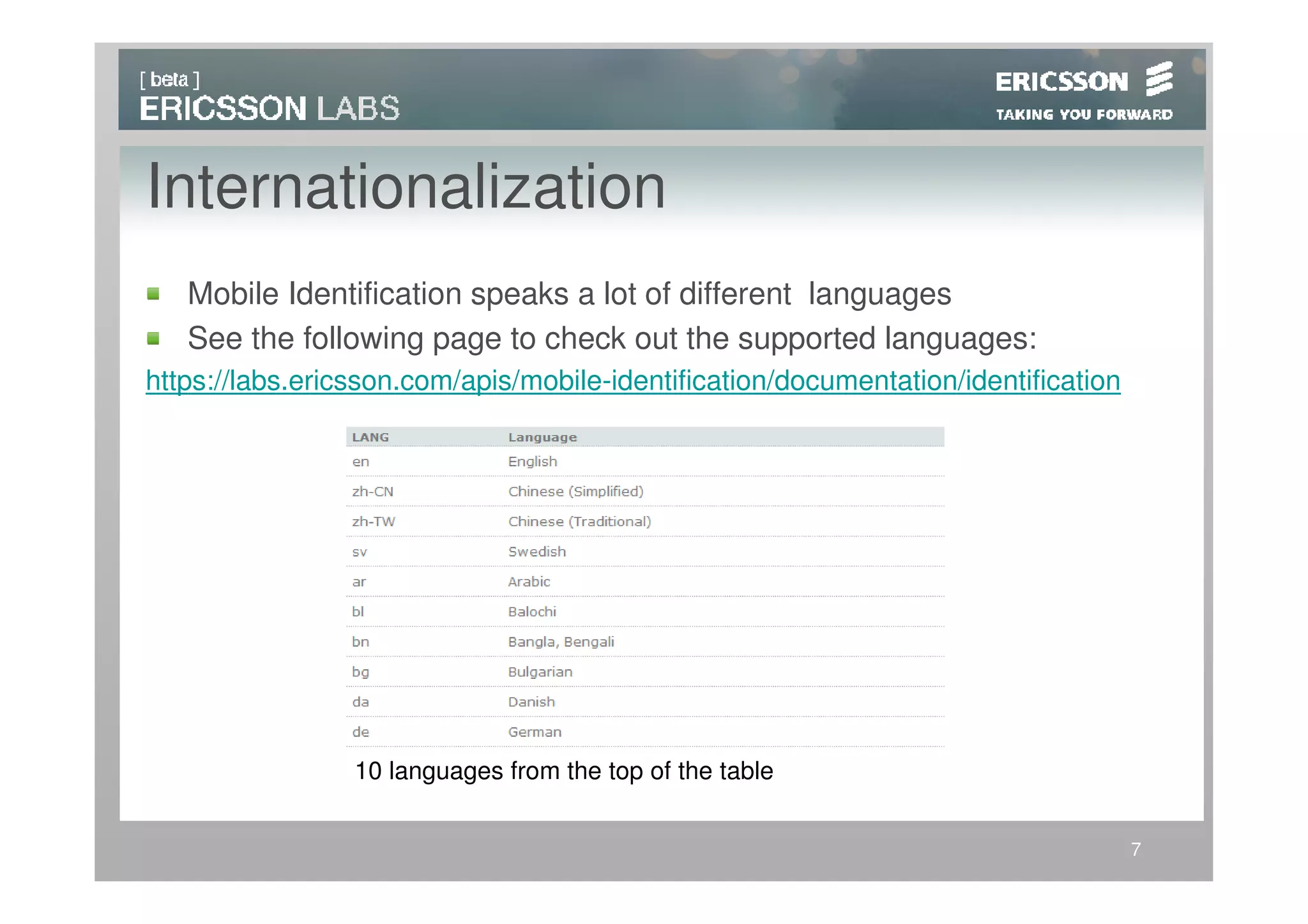 [ beta ]
ERICSSON LABS

ERICSSON
TAKING YOU FORWARD

Internationalization

Mobile Identification speaks a lot of different languages

See the following page to check out the supported languages:

https://labs.ericsson.com/apis/mobile-identification/documentation/identification

| LANG | Language |
|---|---|
| en | English |
| zh-CN | Chinese (Simplified) |
| zh-TW | Chinese (Traditional) |
| sv | Swedish |
| ar | Arabic |
| bl | Balochi |
| bn | Bangla, Bengali |
| bg | Bulgarian |
| da | Danish |
| de | German |

10 languages from the top of the table

7